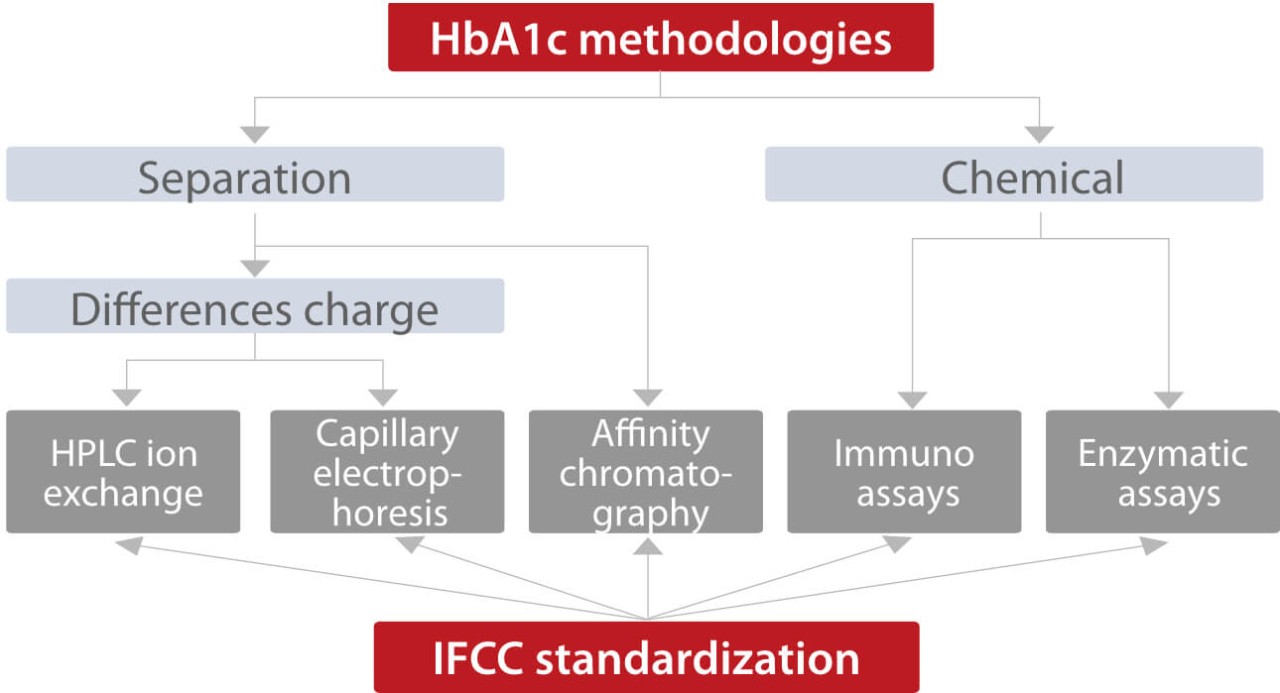 HbA1c methodologies

Separation

Chemical

Differences charge

HPLC ion exchange

Capillary electrophoresis

Affinity chromatography

Immuno assays

Enzymatic assays

IFCC standardization